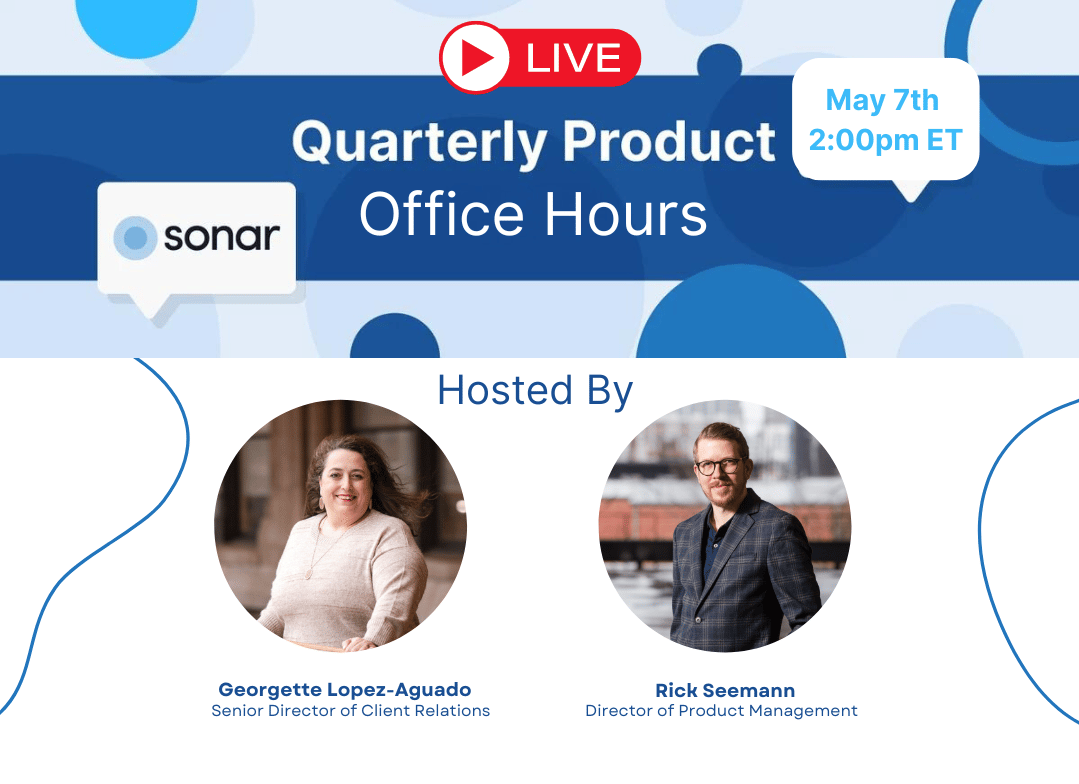 LIVE

Quarterly Product Office Hours

May 7th 2:00pm ET

sonar

Hosted By

Georgette Lopez-Aguado
Senior Director of Client Relations

Rick Seemann
Director of Product Management